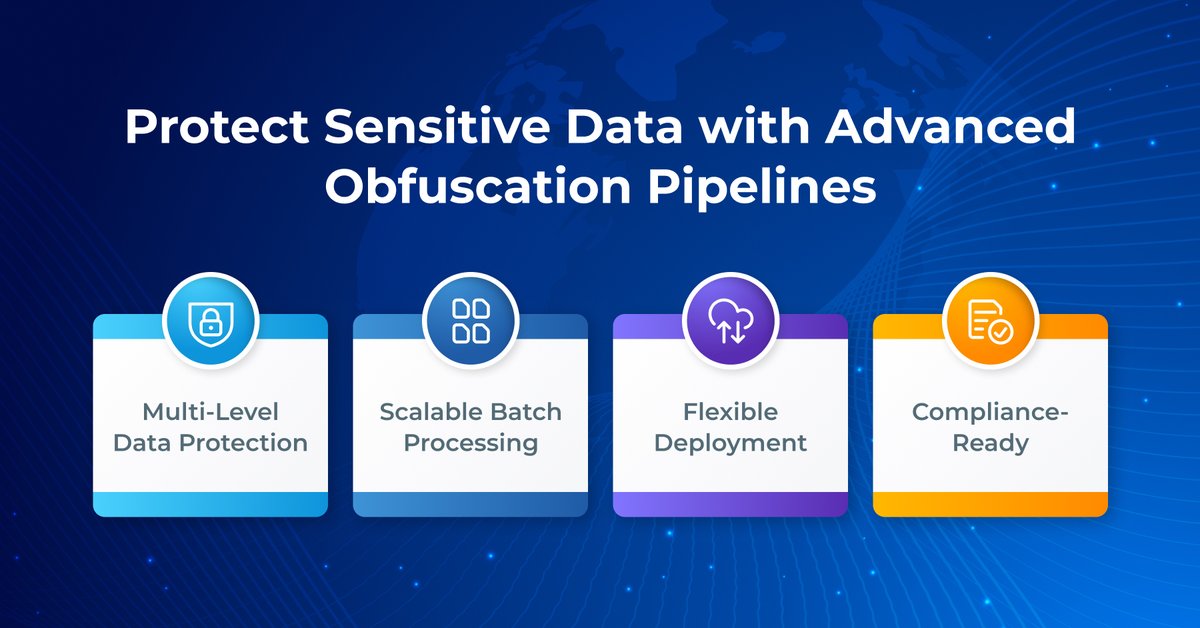 Protect Sensitive Data with Advanced Obfuscation Pipelines

Multi-Level Data Protection

Scalable Batch Processing

Flexible Deployment

Compliance-Ready